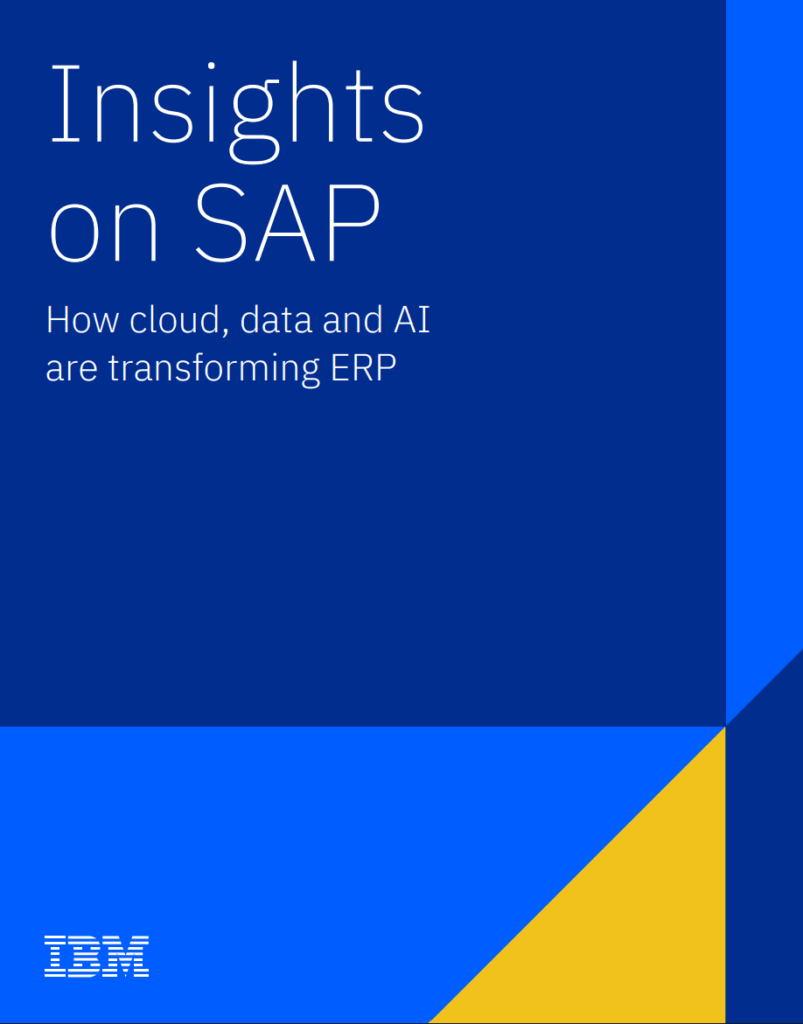 Insights on SAP

How cloud, data and AI are transforming ERP

IBM